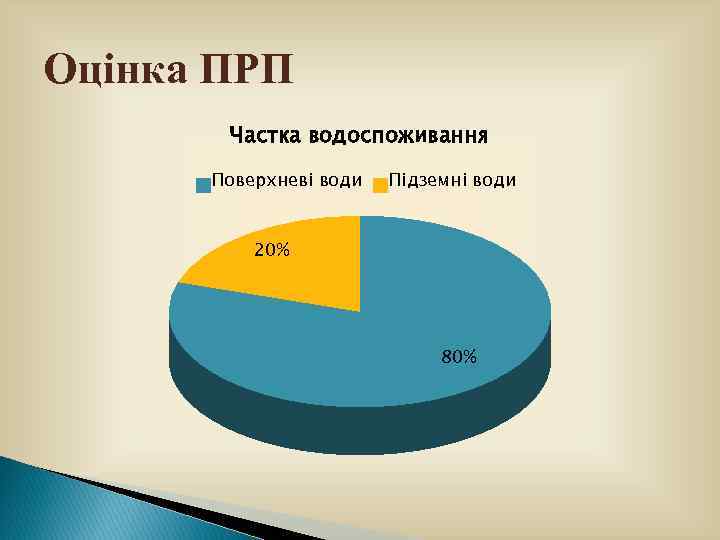 Оцінка ПРП

Частка водоспоживання

Поверхневі води Підземні води

20%

80%